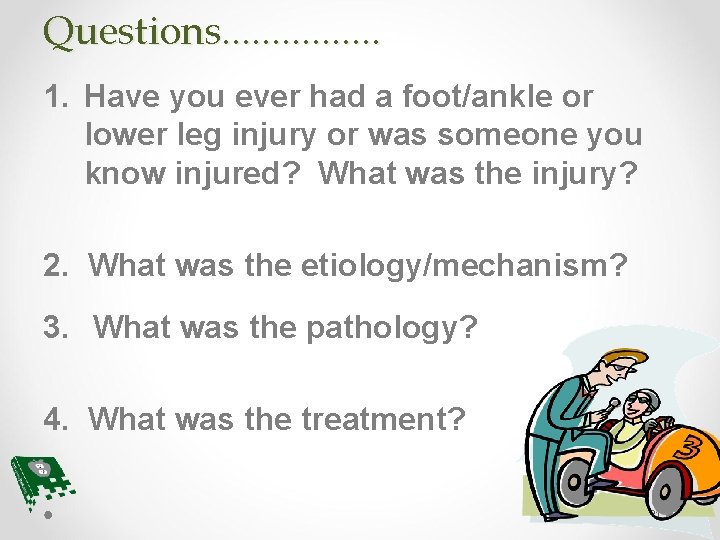 Questions……………..

1. Have you ever had a foot/ankle or lower leg injury or was someone you know injured? What was the injury?

2. What was the etiology/mechanism?

3. What was the pathology?

4. What was the treatment?

3